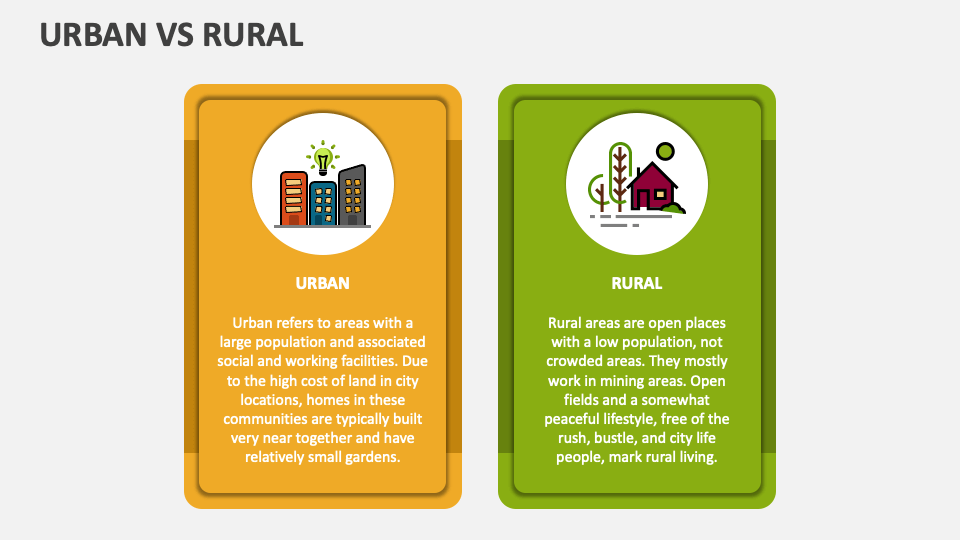 URBAN VS RURAL

URBAN

Urban refers to areas with a large population and associated social and working facilities. Due to the high cost of land in city locations, homes in these communities are typically built very near together and have relatively small gardens.

RURAL

Rural areas are open places with a low population, not crowded areas. They mostly work in mining areas. Open fields and a somewhat peaceful lifestyle, free of the rush, bustle, and city life people, mark rural living.